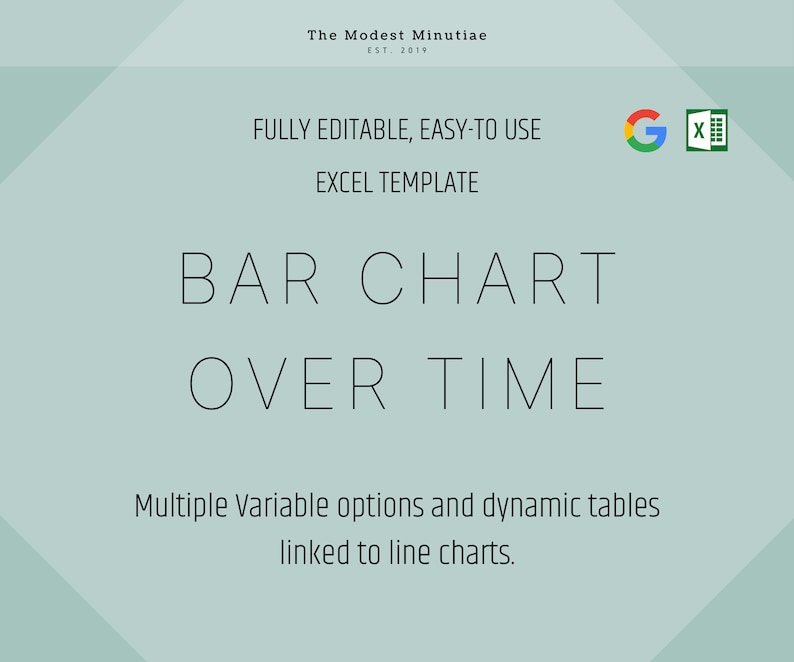 The Modest Minutiae
EST. 2019

FULLY EDITABLE, EASY-TO USE
EXCEL TEMPLATE

BAR CHART
OVER TIME

Multiple Variable options and dynamic tables linked to line charts.